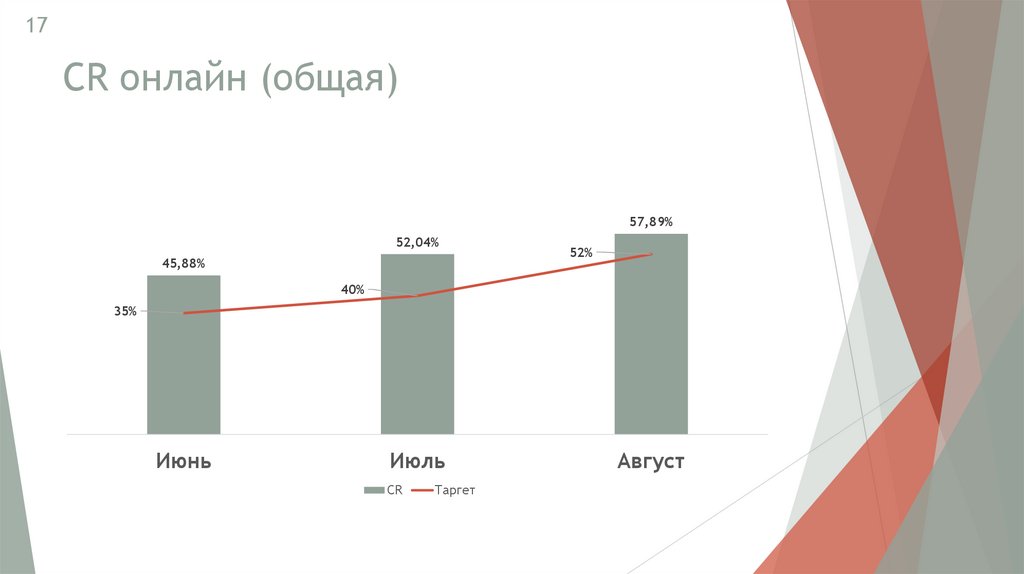 17

CR онлайн (общая)

45,88%
52,04%
57,89%
35%
40%
52%

Июнь
Июль
Август

CR
Таргет